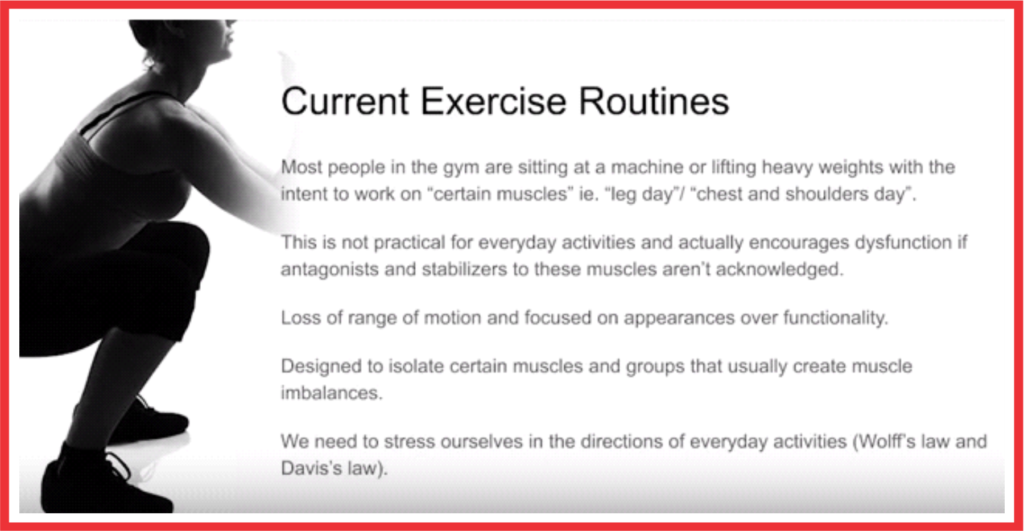 Current Exercise Routines

Most people in the gym are sitting at a machine or lifting heavy weights with the intent to work on “certain muscles” ie. “leg day”/ “chest and shoulders day”.

This is not practical for everyday activities and actually encourages dysfunction if antagonists and stabilizers to these muscles aren’t acknowledged.

Loss of range of motion and focused on appearances over functionality.

Designed to isolate certain muscles and groups that usually create muscle imbalances.

We need to stress ourselves in the directions of everyday activities (Wolff’s law and Davis’s law).